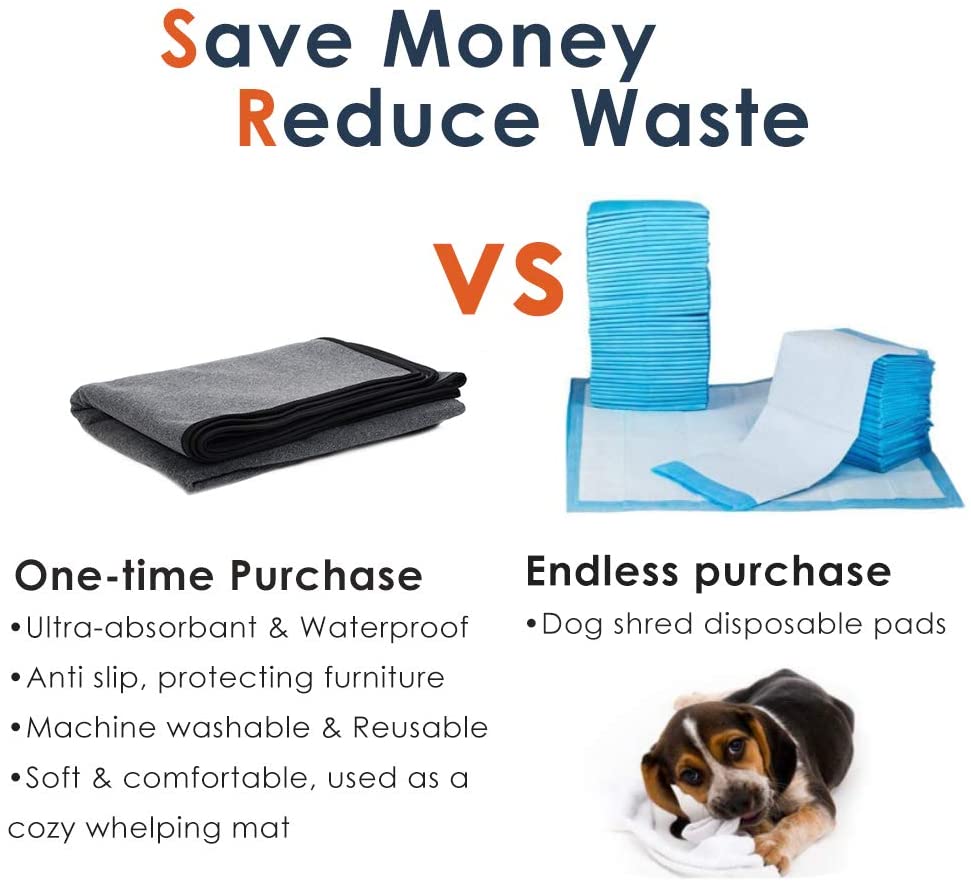 Save Money
Reduce Waste

VS

One-time Purchase
•Ultra-absorbant & Waterproof
•Anti slip, protecting furniture
•Machine washable & Reusable
•Soft & comfortable, used as a cozy whelping mat

Endless purchase
•Dog shred disposable pads